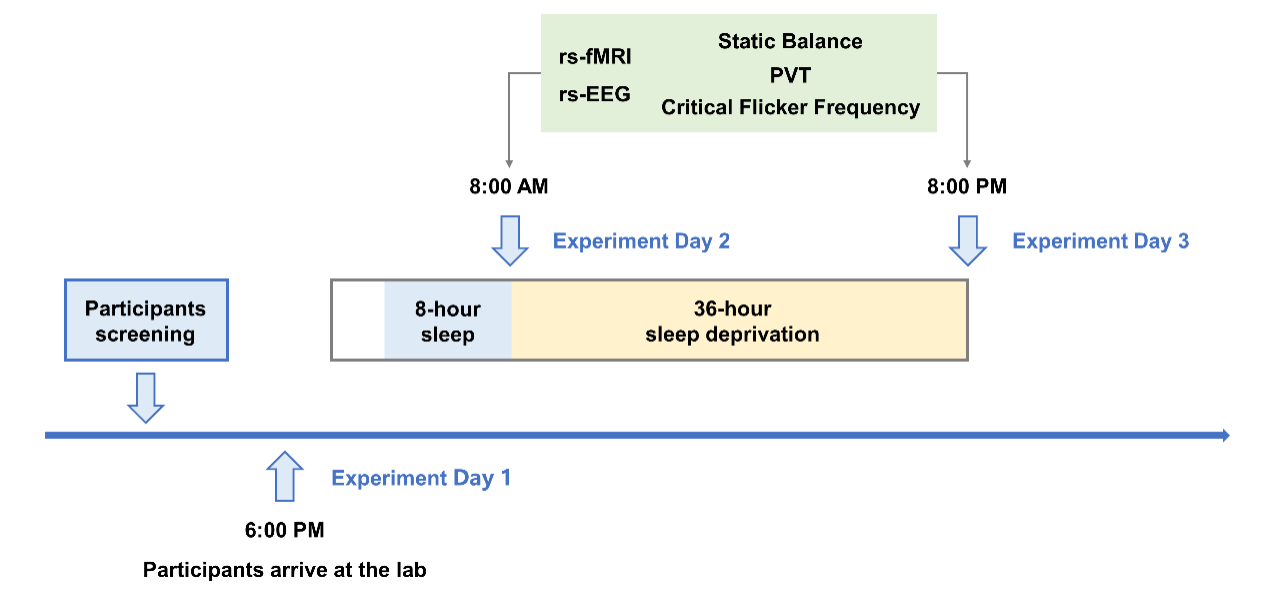 rs-fMRI
rs-EEG

Static Balance
PVT
Critical Flicker Frequency

8:00 AM

8:00 PM

Experiment Day 2

Experiment Day 3

Participants screening

8-hour sleep

36-hour sleep deprivation

Experiment Day 1

6:00 PM

Participants arrive at the lab